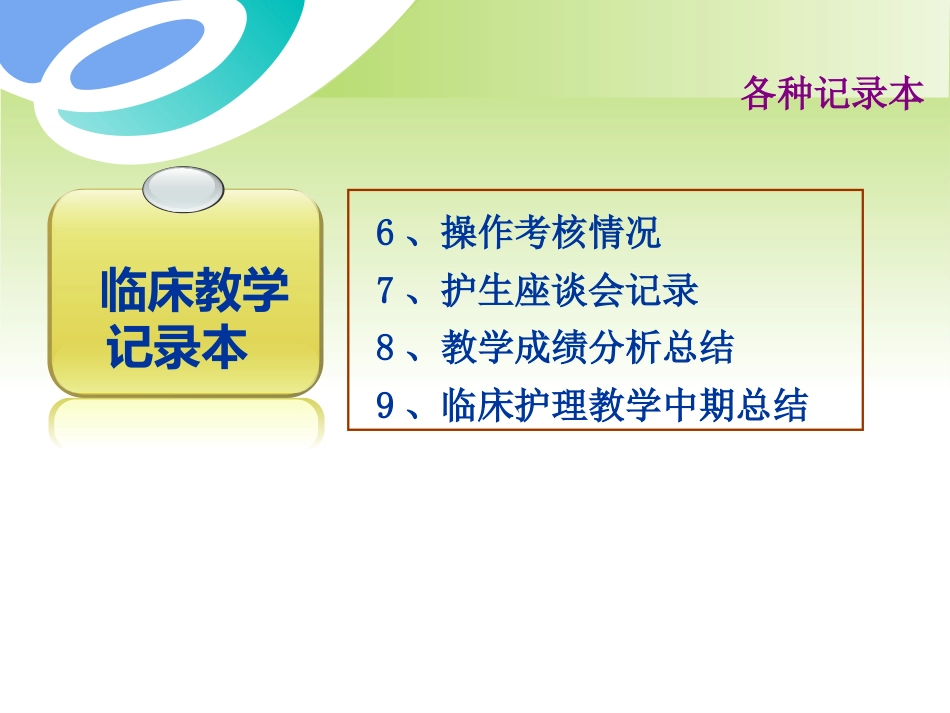 各种记录本

临床教学记录本

6、操作考核情况
7、护生座谈会记录
8、教学成绩分析总结
9、临床护理教学中期总结